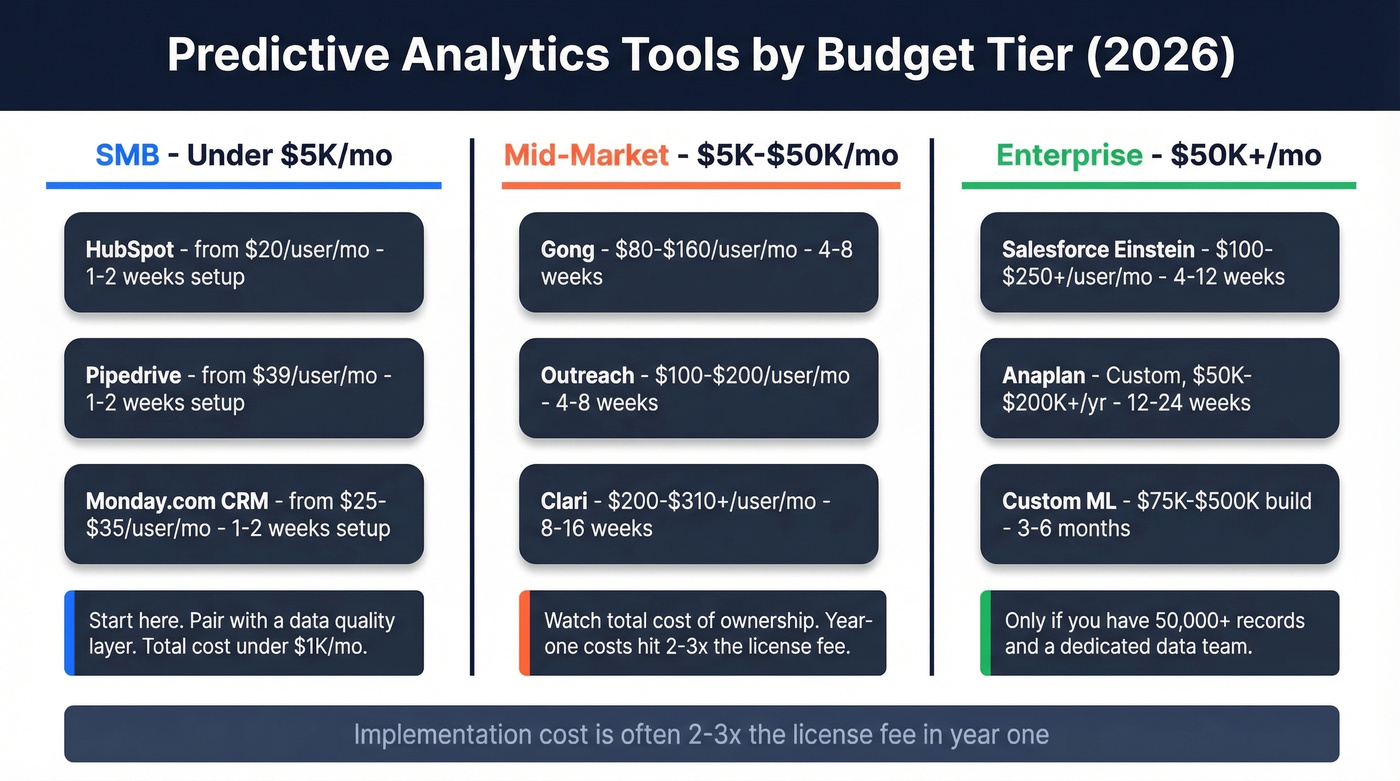 Predictive Analytics Tools by Budget Tier (2026)

SMB - Under \$5K/mo

HubSpot - from \$20/user/mo - 1-2 weeks setup

Pipedrive - from \$39/user/mo - 1-2 weeks setup

Monday.com CRM - from \$25-\$35/user/mo - 1-2 weeks setup

Start here. Pair with a data quality layer. Total cost under \$1K/mo.

Mid-Market - \$5K-\$50K/mo

Gong - \$80-\$160/user/mo - 4-8 weeks

Outreach - \$100-\$200/user/mo - 4-8 weeks

Clari - \$200-\$310+/user/mo - 8-16 weeks

Watch total cost of ownership. Year-one costs hit 2-3x the license fee.

Enterprise - \$50K+/mo

Salesforce Einstein - \$100-\$250+/user/mo - 4-12 weeks

Anaplan - Custom, \$50K-\$200K+/yr - 12-24 weeks

Custom ML - \$75K-\$500K build - 3-6 months

Only if you have 50,000+ records and a dedicated data team.

Implementation cost is often 2-3x the license fee in year one